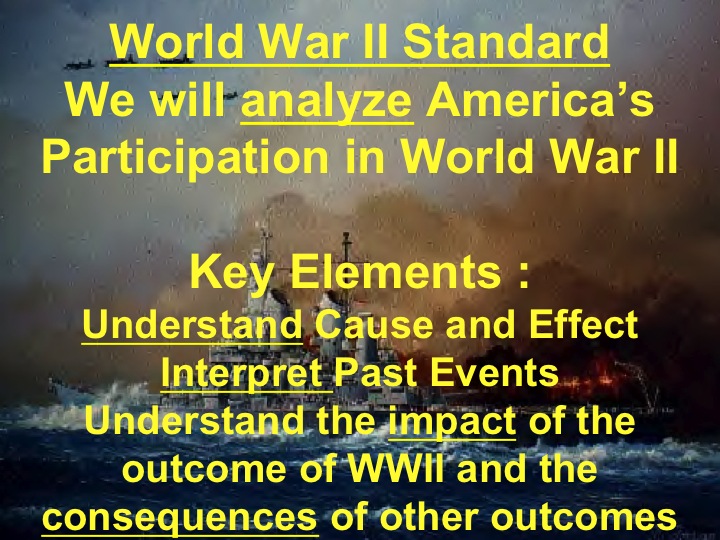 World War II Standard
We will analyze America's Participation in World War II

Key Elements :
Understand Cause and Effect
Interpret Past Events
Understand the impact of the outcome of WWII and the consequences of other outcomes